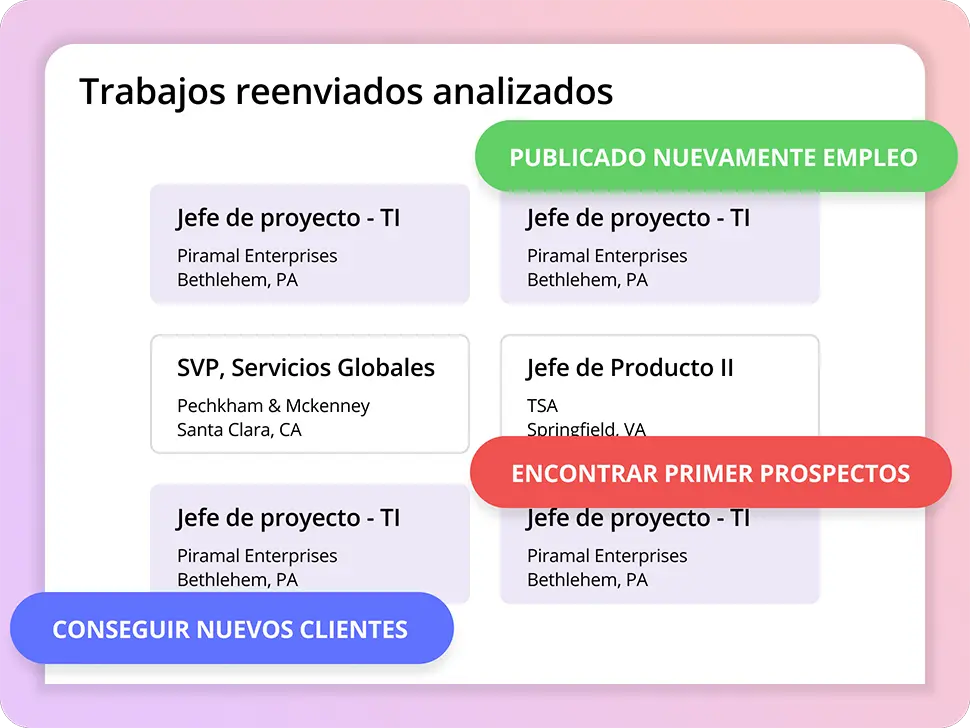 Trabajos reenviados analizados

PUBLICADO NUEVAMENTE EMPLEO

Jefe de proyecto - TI
Piramal Enterprises
Bethlehem, PA

Jefe de proyecto - TI
Piramal Enterprises
Bethlehem, PA

SVP, Servicios Globales
Pechkham & Mckenney
Santa Clara, CA

Jefe de Producto II
TSA
Springfield, VA

ENCONTRAR PRIMER PROSPECTOS

Jefe de proyecto - TI
Piramal Enterprises
Bethlehem, PA

Jefe de proyecto - TI
Piramal Enterprises
Bethlehem, PA

CONSEGUIR NUEVOS CLIENTES